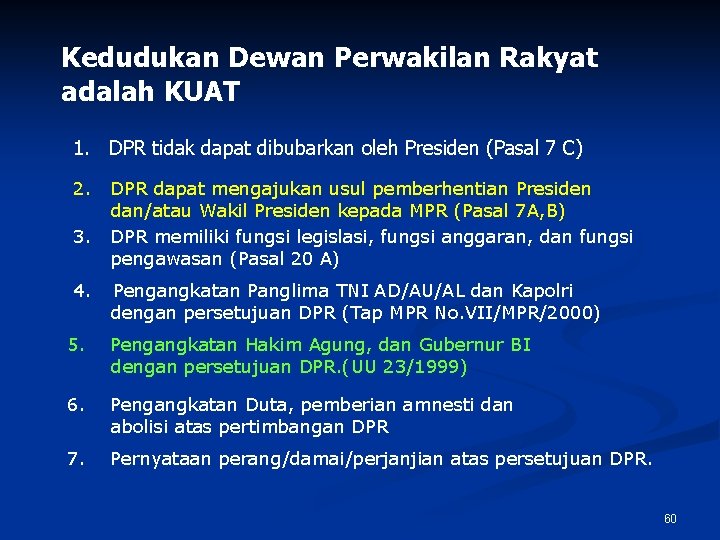 Kedudukan Dewan Perwakilan Rakyat adalah KUAT

1. DPR tidak dapat dibubarkan oleh Presiden (Pasal 7 C)

2. DPR dapat mengajukan usul pemberhentian Presiden dan/atau Wakil Presiden kepada MPR (Pasal 7A,B)

3. DPR memiliki fungsi legislasi, fungsi anggaran, dan fungsi pengawasan (Pasal 20 A)

4. Pengangkatan Panglima TNI AD/AU/AL dan Kapolri dengan persetujuan DPR (Tap MPR No.VII/MPR/2000)

5. Pengangkatan Hakim Agung, dan Gubernur BI dengan persetujuan DPR.(UU 23/1999)

6. Pengangkatan Duta, pemberian amnesti dan abolisi atas pertimbangan DPR

7. Pernyataan perang/damai/perjanjian atas persetujuan DPR.

60